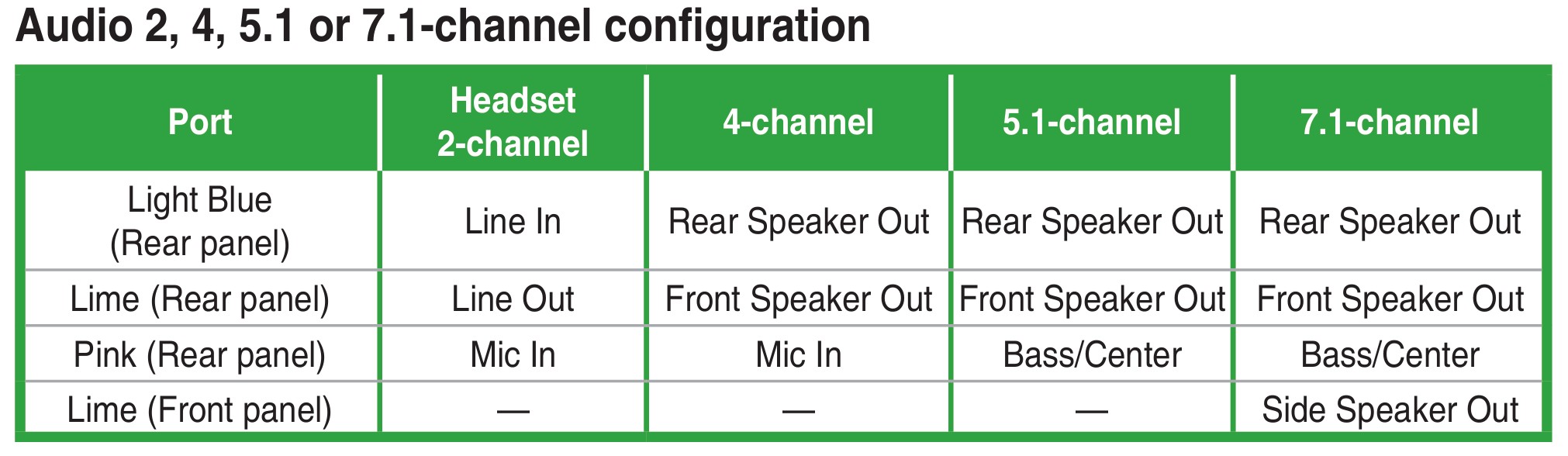 Audio 2, 4, 5.1 or 7.1-channel configuration

| Port | Headset 2-channel | 4-channel | 5.1-channel | 7.1-channel |
|---|---|---|---|---|
| Light Blue (Rear panel) | Line In | Rear Speaker Out | Rear Speaker Out | Rear Speaker Out |
| Lime (Rear panel) | Line Out | Front Speaker Out | Front Speaker Out | Front Speaker Out |
| Pink (Rear panel) | Mic In | Mic In | Bass/Center | Bass/Center |
| Lime (Front panel) | — | — | — | Side Speaker Out |